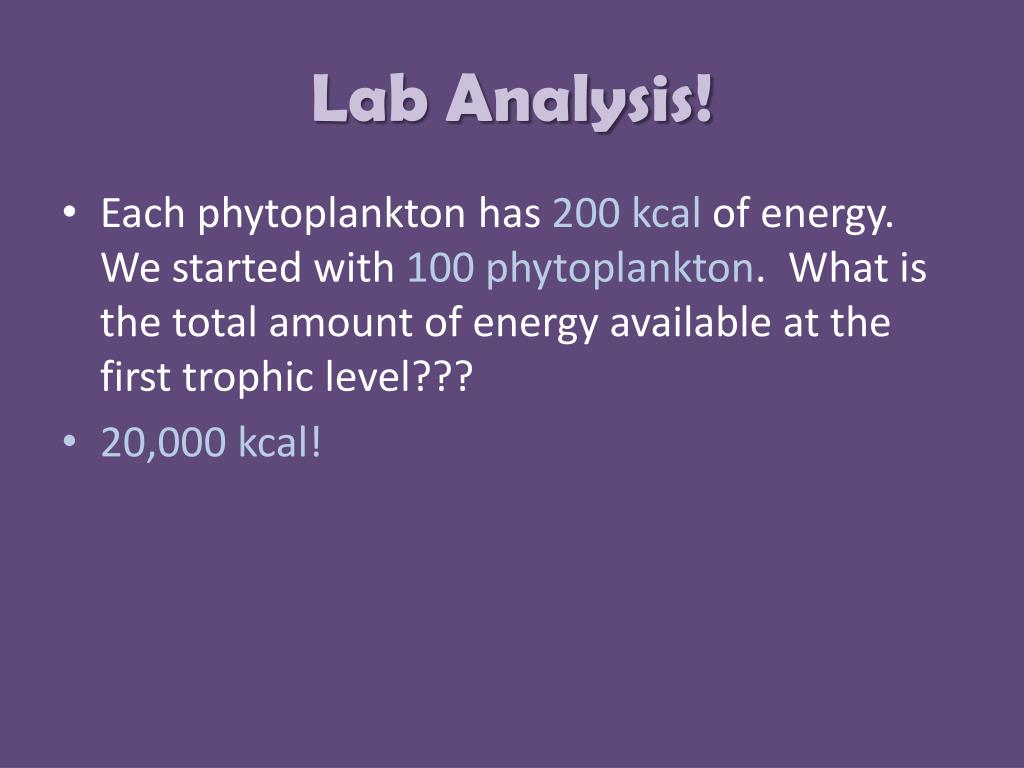 Lab Analysis!

• Each phytoplankton has 200 kcal of energy. We started with 100 phytoplankton. What is the total amount of energy available at the first trophic level???

• 20,000 kcal!